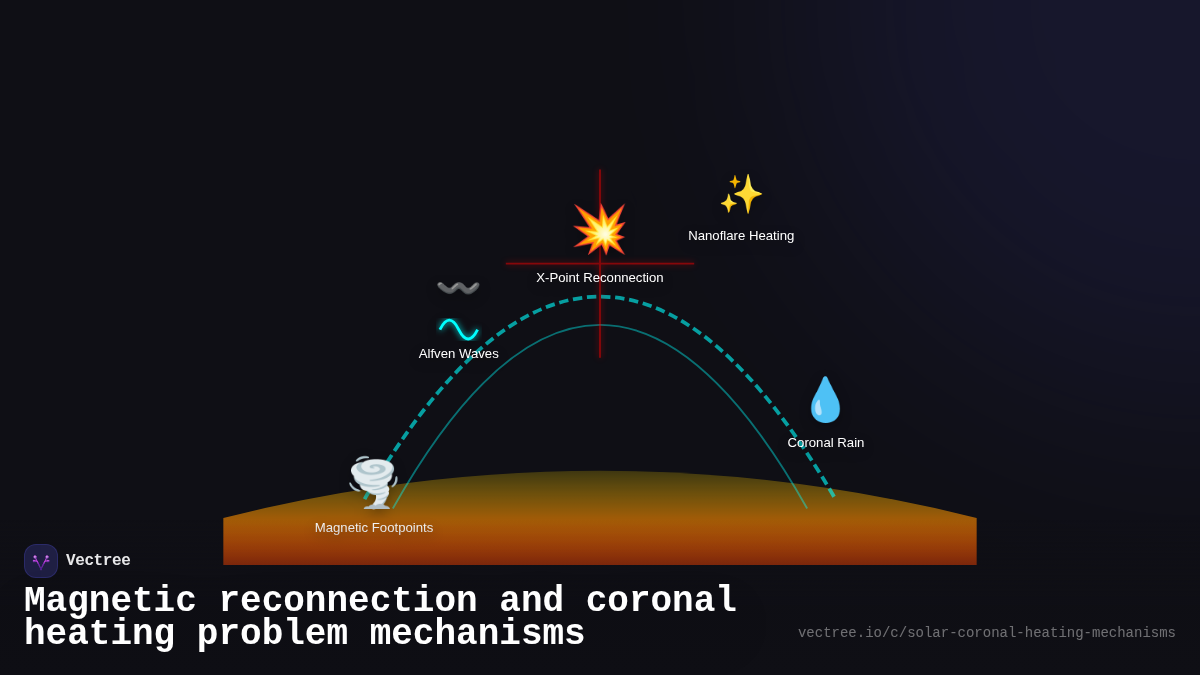 Nanoflare Heating

X-Point Reconnection

Alfven Waves

Coronal Rain

Magnetic Footpoints

Vectree

Magnetic reconnection and coronal heating problem mechanisms

vectree.io/c/solar-coronal-heating-mechanisms